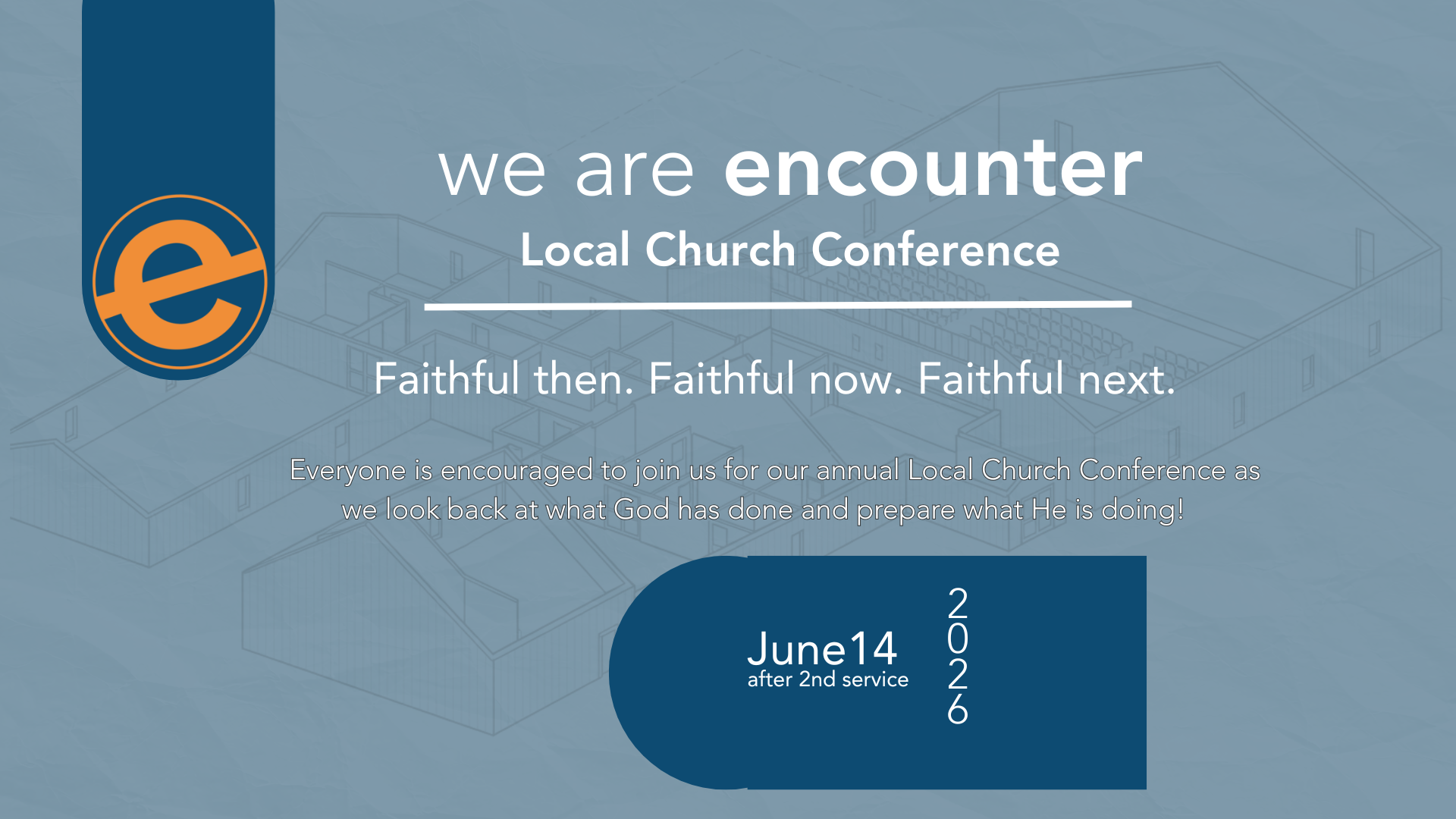 e

we are encounter
Local Church Conference

Faithful then. Faithful now. Faithful next.

Everyone is encouraged to join us for our annual Local Church Conference as we look back at what God has done and prepare what He is doing!

June14
after 2nd service

2
0
2
6